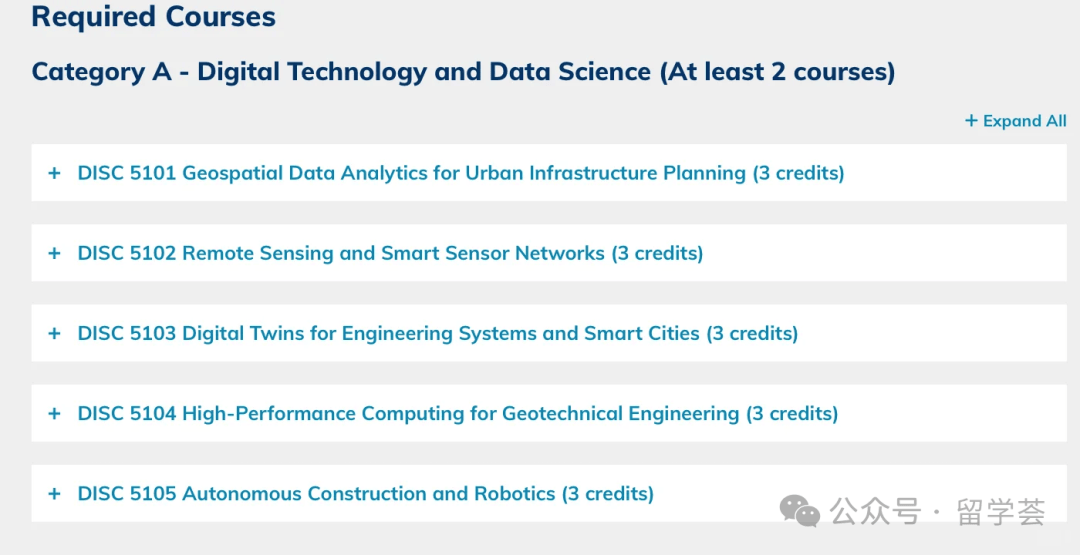 Required Courses

Category A - Digital Technology and Data Science (At least 2 courses)

+ Expand All

+ DISC 5101 Geospatial Data Analytics for Urban Infrastructure Planning (3 credits)

+ DISC 5102 Remote Sensing and Smart Sensor Networks (3 credits)

+ DISC 5103 Digital Twins for Engineering Systems and Smart Cities (3 credits)

+ DISC 5104 High-Performance Computing for Geotechnical Engineering (3 credits)

+ DISC 5105 Autonomous Construction and Robotics (3 credits)

公众号 · 留学荟